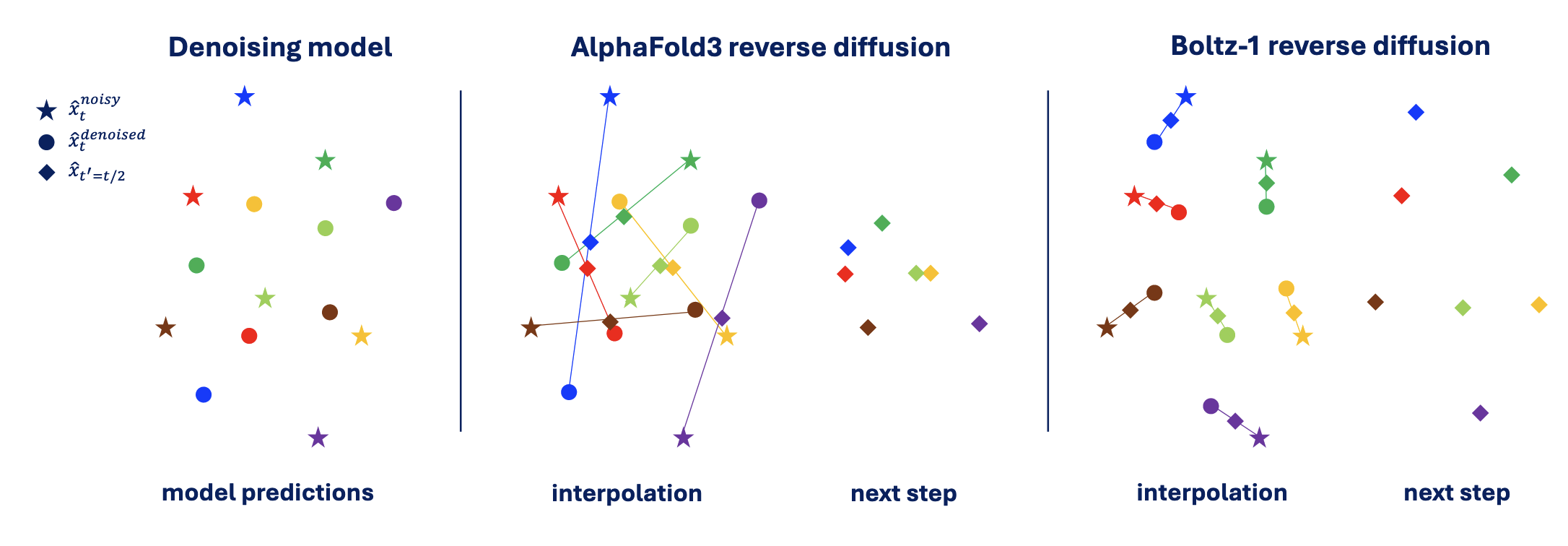 Denoising model

AlphaFold3 reverse diffusion

Boltz-1 reverse diffusion

$\hat{x}_t^{noisy}$
$\hat{x}_t^{denoised}$
$\hat{x}_{t'=t/2}$

model predictions

interpolation

next step

interpolation

next step